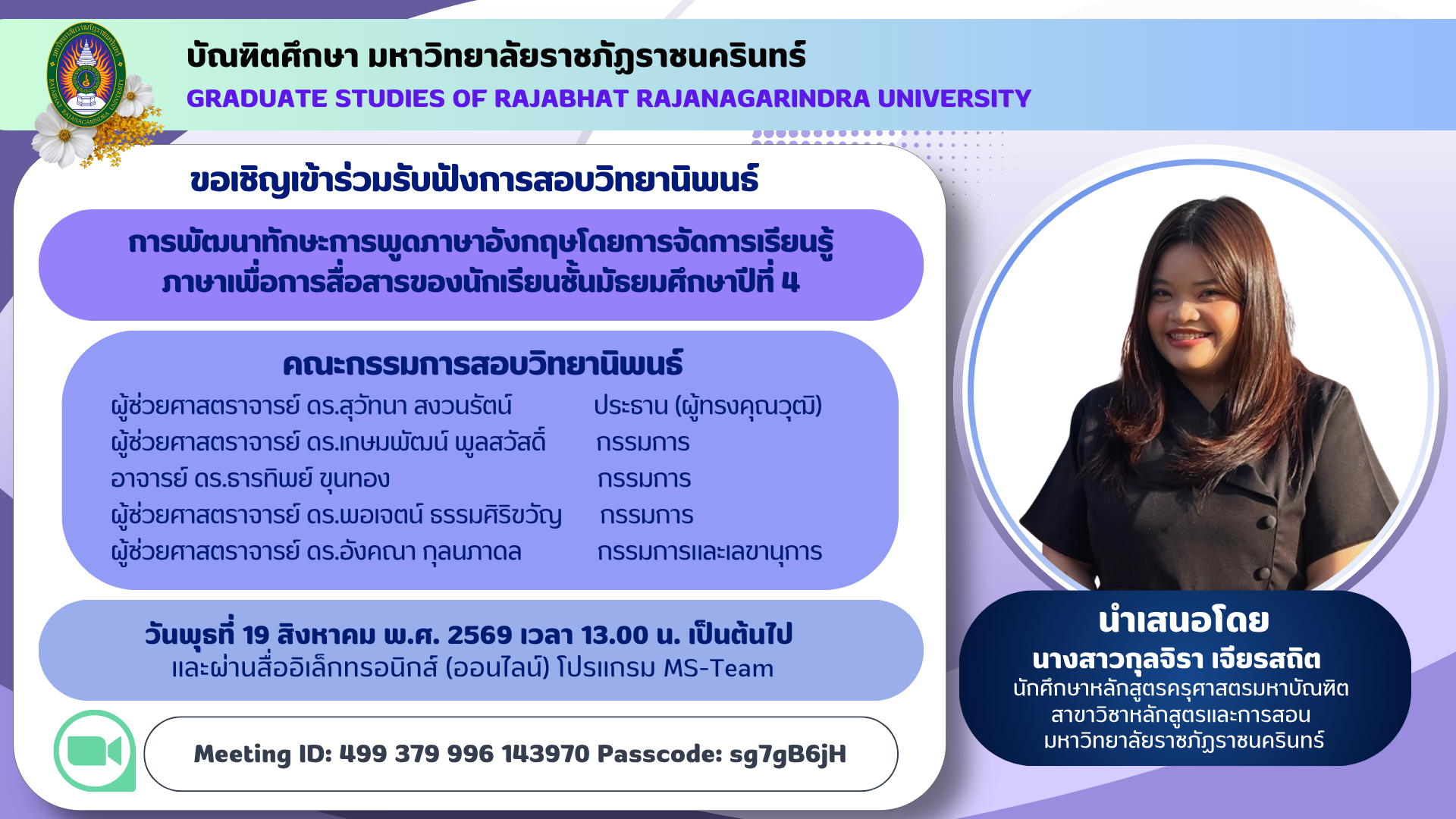 บัณฑิตศึกษา มหาวิทยาลัยราชภัฏราชนครินทร์
GRADUATE STUDIES OF RAJABHAT RAJANAGARINDRA UNIVERSITY

ขอเชิญเข้าร่วมรับฟังการสอบวิทยานิพนธ์

การพัฒนาทักษะการพูดภาษาอังกฤษโดยการจัดการเรียนรู้ภาษาเพื่อการสื่อสารของนักเรียนชั้นมัธยมศึกษาปีที่ 4

คณะกรรมการสอบวิทยานิพนธ์

| | |
|---|---|
| ผู้ช่วยศาสตราจารย์ ดร.สุวัทนา สงวนรัตน์ | ประธาน (ผู้ทรงคุณวุฒิ) |
| ผู้ช่วยศาสตราจารย์ ดร.เกษมพัฒน์ พูลสวัสดิ์ | กรรมการ |
| อาจารย์ ดร.ธารทิพย์ ขุนทอง | กรรมการ |
| ผู้ช่วยศาสตราจารย์ ดร.พอเจตน์ ธรรมศิริขวัญ | กรรมการ |
| ผู้ช่วยศาสตราจารย์ ดร.อังคณา กุลนภาดล | กรรมการและเลขานุการ |

วันพุธที่ 19 สิงหาคม พ.ศ. 2569 เวลา 13.00 น. เป็นต้นไป
และผ่านสื่ออิเล็กทรอนิกส์ (ออนไลน์) โปรแกรม MS-Team

Meeting ID: 499 379 996 143970 Passcode: sg7gB6jH

นำเสนอโดย
นางสาวกุลจิรา เจียรสถิต
นักศึกษาหลักสูตรครุศาสตรมหาบัณฑิต
สาขาวิชาหลักสูตรและการสอน
มหาวิทยาลัยราชภัฏราชนครินทร์